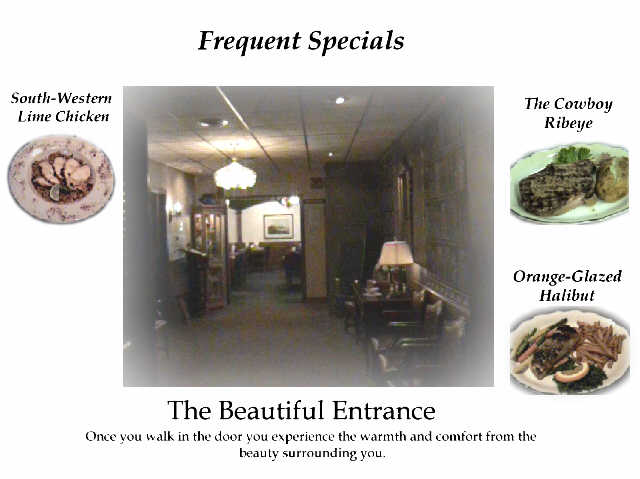 Frequent Specials

South-Western Lime Chicken

The Cowboy Ribeye

Orange-Glazed Halibut

The Beautiful Entrance

Once you walk in the door you experience the warmth and comfort from the beauty surrounding you.